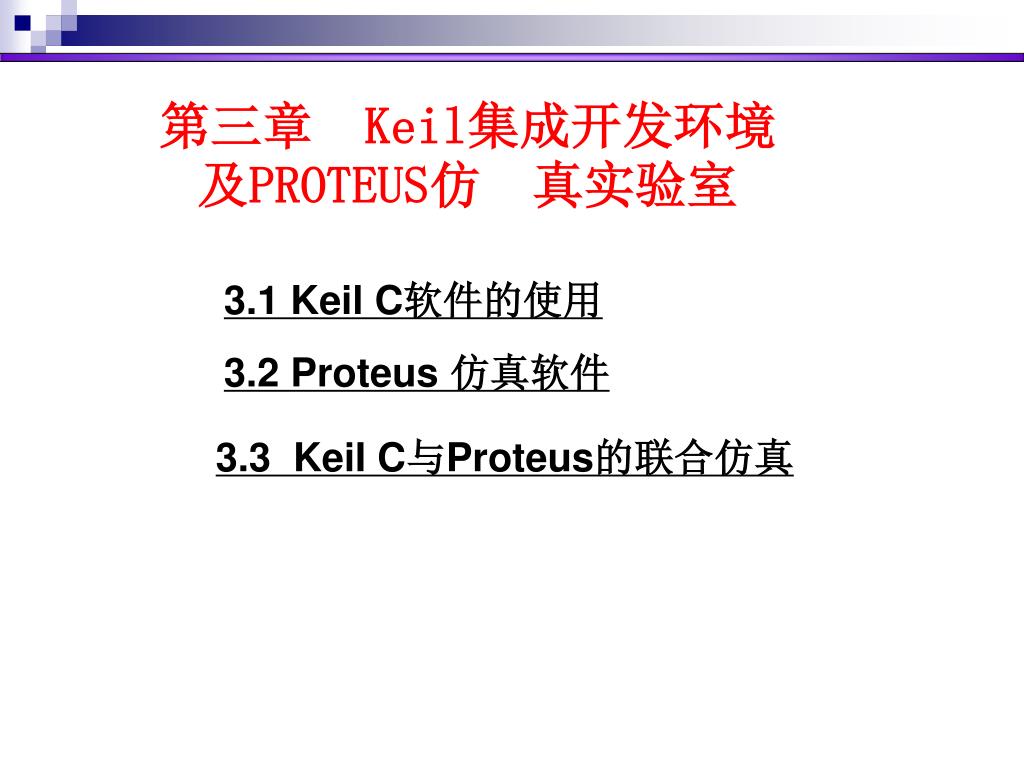 第三章 Keil集成开发环境及PROTEUS仿 真实验室

3.1 Keil C软件的使用

3.2 Proteus 仿真软件

3.3 Keil C与Proteus的联合仿真